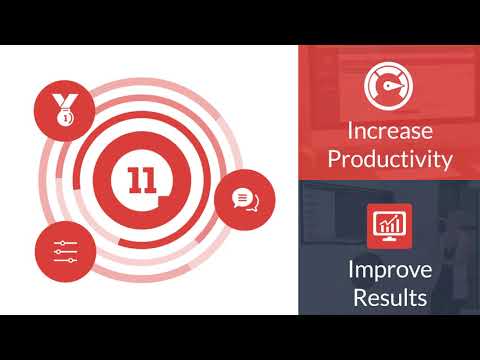 1

11

Increase Productivity

Improve Results